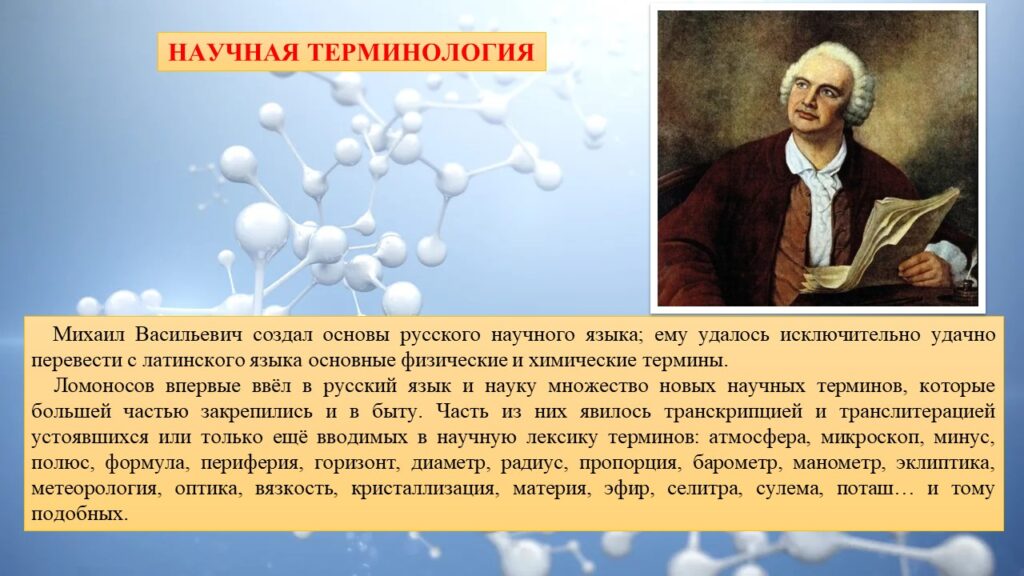 НАУЧНАЯ ТЕРМИНОЛОГИЯ

Михаил Васильевич создал основы русского научного языка; ему удалось исключительно удачно перевести с латинского языка основные физические и химические термины.

Ломоносов впервые ввёл в русский язык и науку множество новых научных терминов, которые большей частью закрепились и в быту. Часть из них явилось транскрипцией и транслитерацией устоявшихся или только ещё вводимых в научную лексику терминов: атмосфера, микроскоп, минус, полюс, формула, периферия, горизонт, диаметр, радиус, пропорция, барометр, манометр, эклиптика, метеорология, оптика, вязкость, кристаллизация, материя, эфир, селитра, сулема, поташ… и тому подобных.